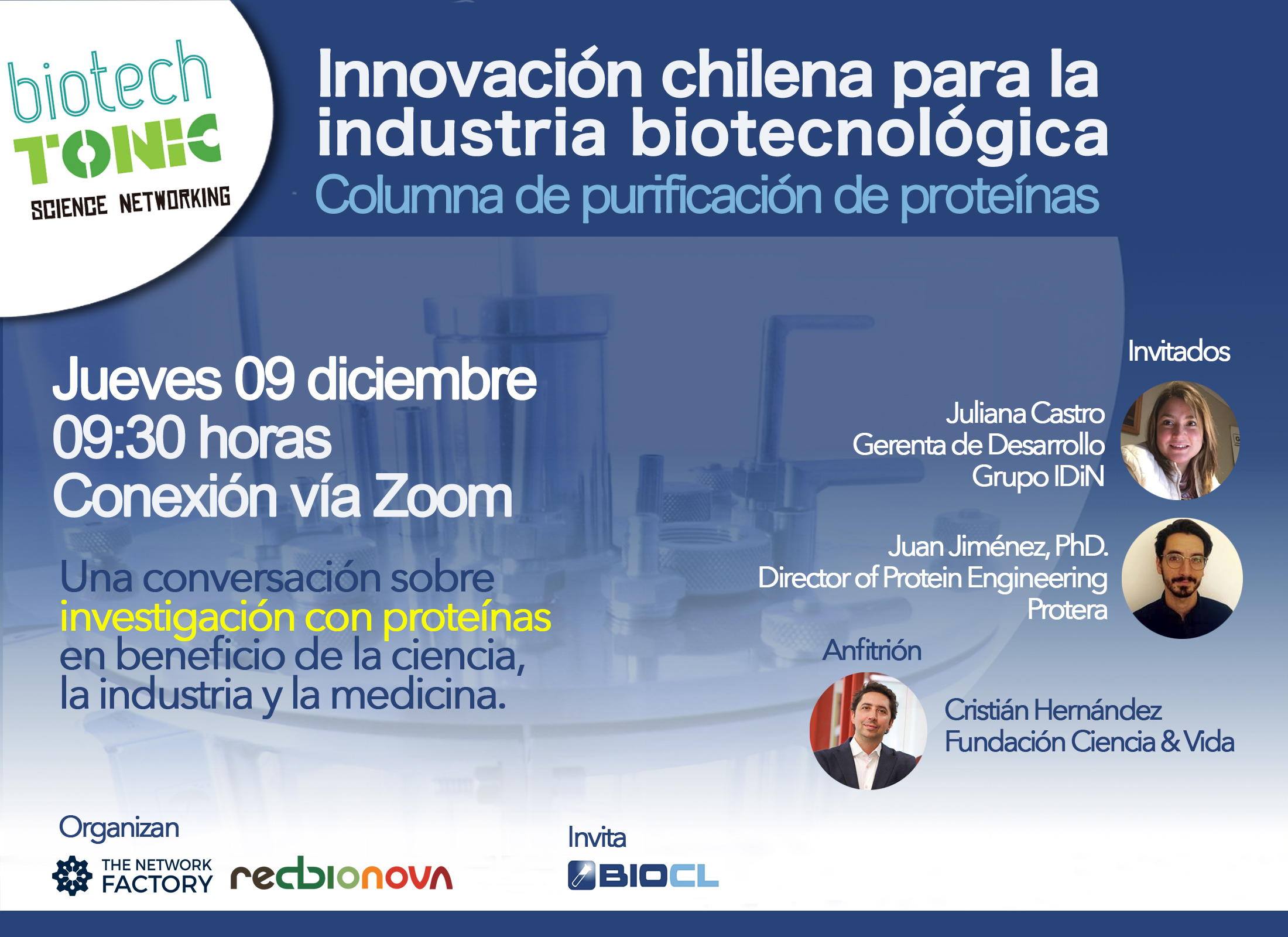 biotech TONIC SCIENCE NETWORKING

Innovación chilena para la industria biotecnológica
Columna de purificación de proteínas

Jueves 09 diciembre
09:30 horas
Conexión vía Zoom

Una conversación sobre investigación con proteínas en beneficio de la ciencia, la industria y la medicina.

Invitados

Juliana Castro
Gerenta de Desarrollo
Grupo IDiN

Juan Jiménez, PhD.
Director of Protein Engineering
Protera

Anfitrión

Cristián Hernández
Fundación Ciencia & Vida

Organizan

THE NETWORK FACTORY

redbionova

Invita

BIOCL